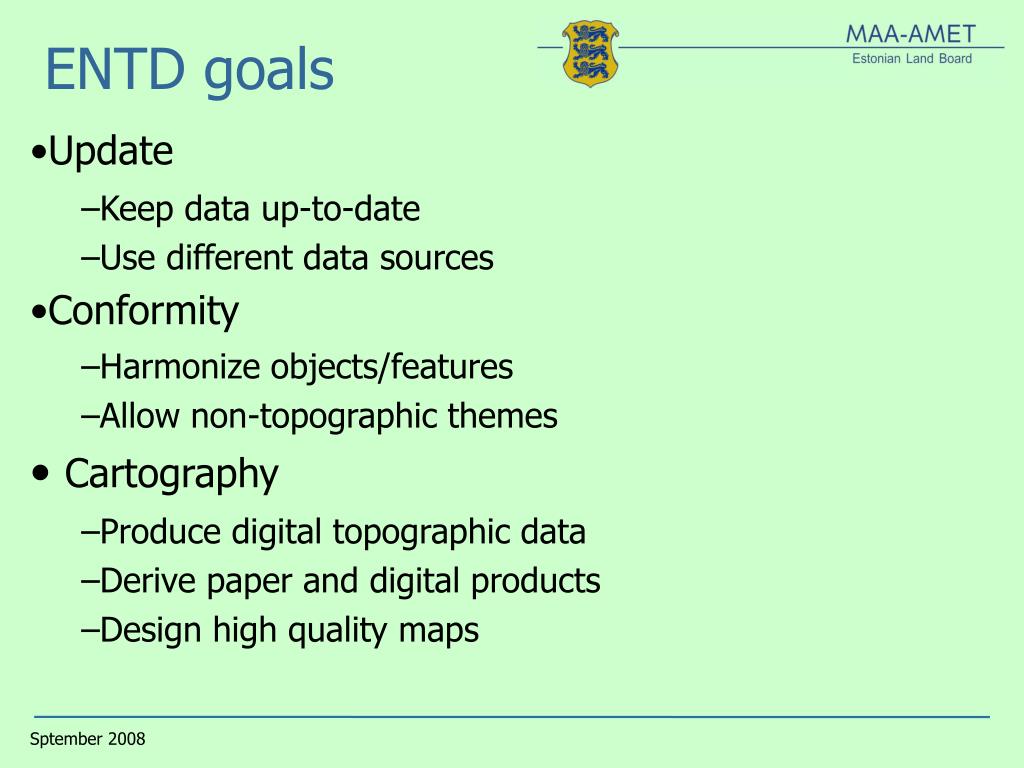 ENTD goals

MAA-AMET
Estonian Land Board

•Update
–Keep data up-to-date
–Use different data sources
•Conformity
–Harmonize objects/features
–Allow non-topographic themes
• Cartography
–Produce digital topographic data
–Derive paper and digital products
–Design high quality maps

Sptember 2008